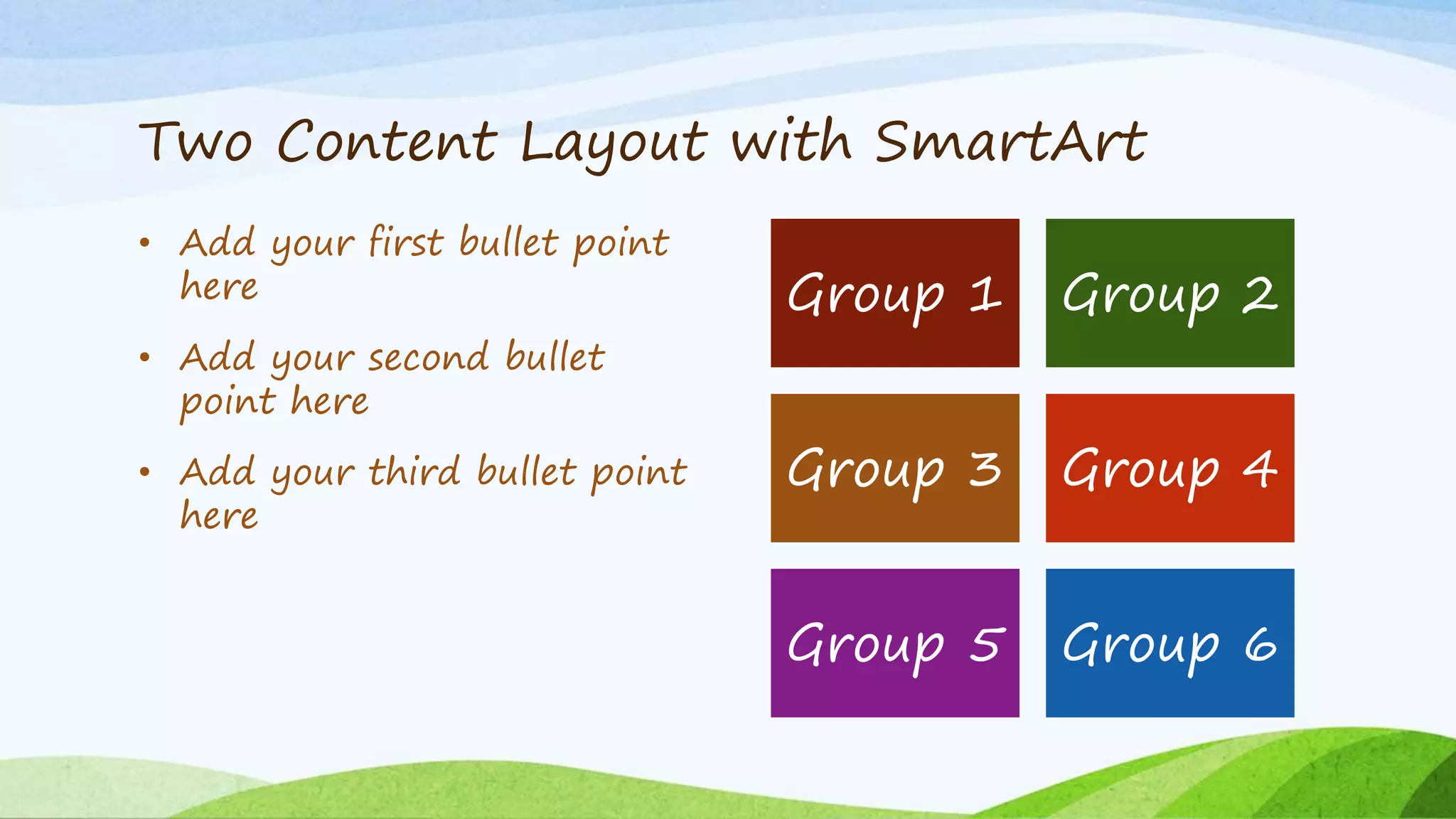 Two Content Layout with SmartArt

• Add your first bullet point here

• Add your second bullet point here

• Add your third bullet point here

Group 1

Group 2

Group 3

Group 4

Group 5

Group 6